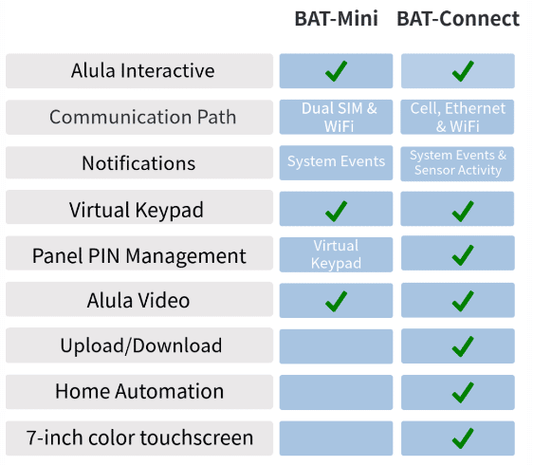 | | BAT-Mini | BAT-Connect |
|---|---|---|
| Alula Interactive | ✓ | ✓ |
| Communication Path | Dual SIM & WiFi | Cell, Ethernet & WiFi |
| Notifications | System Events | System Events & Sensor Activity |
| Virtual Keypad | ✓ | ✓ |
| Panel PIN Management | Virtual Keypad | ✓ |
| Alula Video | ✓ | ✓ |
| Upload/Download | | ✓ |
| Home Automation | | ✓ |
| 7-inch color touchscreen | | ✓ |